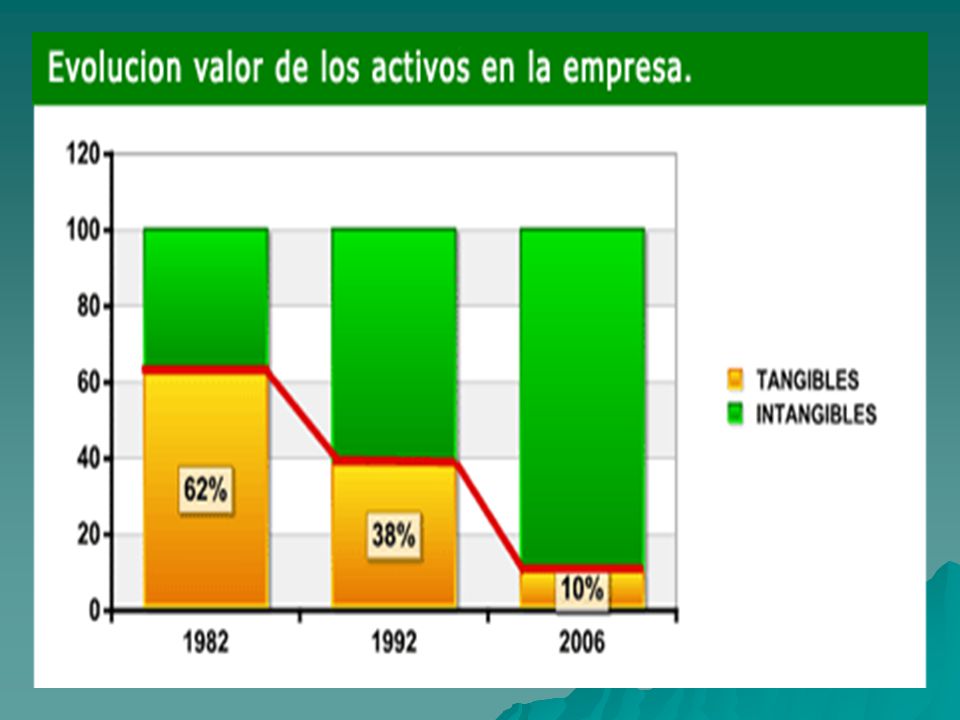 Evolucion valor de los activos en la empresa.

120
100
80
60
40
20
0

62%
38%
10%

1982
1992
2006

TANGIBLES
INTANGIBLES